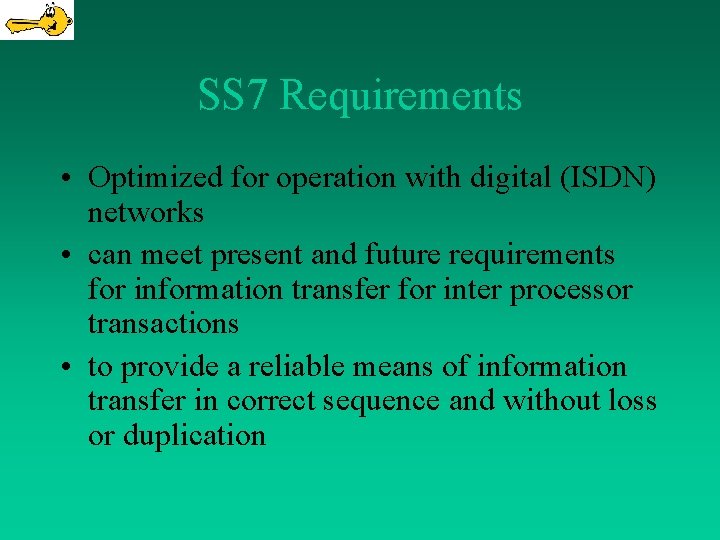 SS7 Requirements

• Optimized for operation with digital (ISDN) networks

• can meet present and future requirements for information transfer for inter processor transactions

• to provide a reliable means of information transfer in correct sequence and without loss or duplication